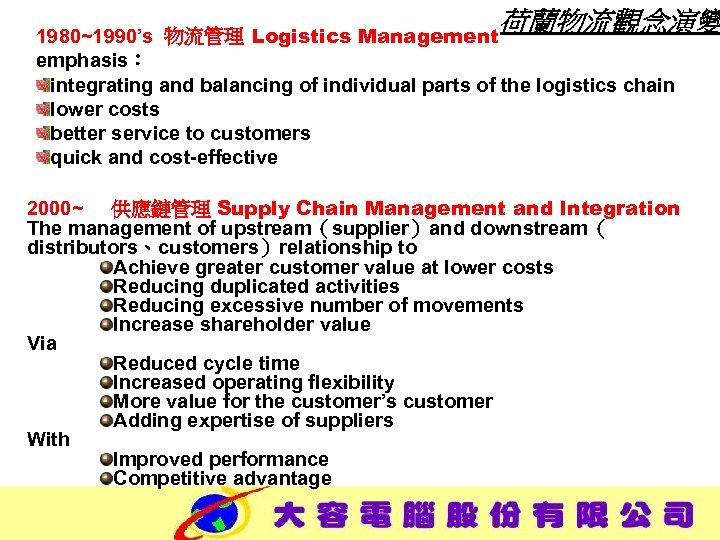 荷蘭物流觀念演變

1980~1990's 物流管理 Logistics Management

emphasis：

integrating and balancing of individual parts of the logistics chain

lower costs

better service to customers

quick and cost-effective

2000~ 供應鏈管理 Supply Chain Management and Integration

The management of upstream（supplier）and downstream（distributors、customers）relationship to

Achieve greater customer value at lower costs

Reducing duplicated activities

Reducing excessive number of movements

Increase shareholder value

Via

Reduced cycle time

Increased operating flexibility

More value for the customer's customer

Adding expertise of suppliers

With

Improved performance

Competitive advantage

大容電腦股份有限公司